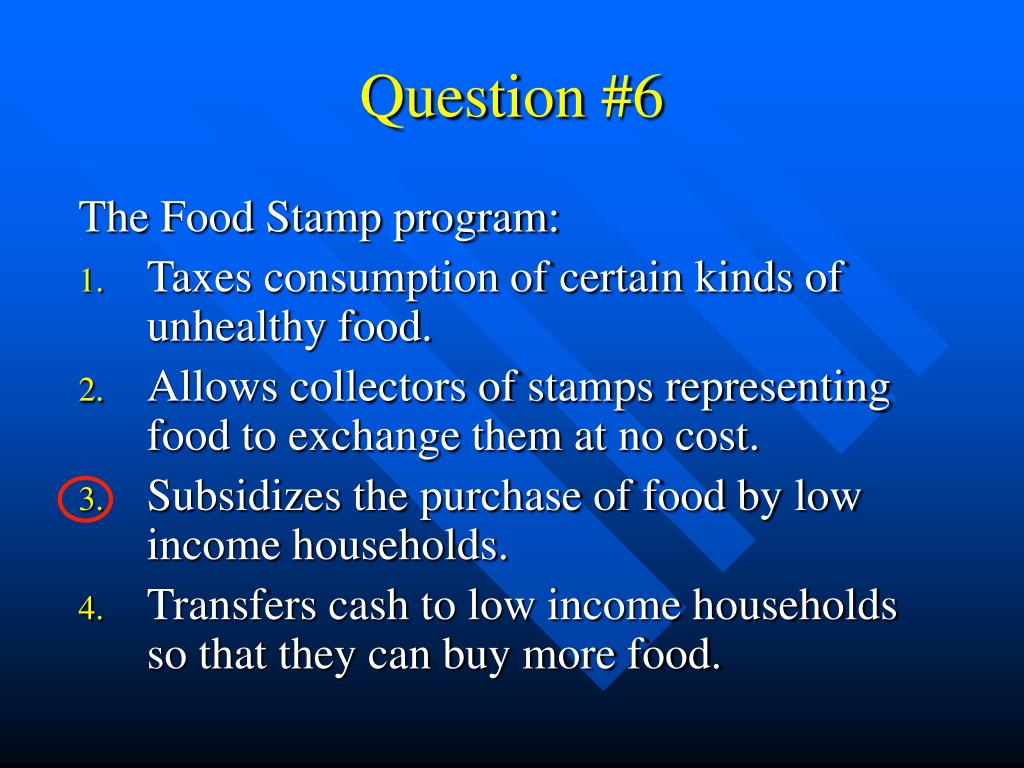 Question #6

The Food Stamp program:

1. Taxes consumption of certain kinds of unhealthy food.
2. Allows collectors of stamps representing food to exchange them at no cost.
3. Subsidizes the purchase of food by low income households.
4. Transfers cash to low income households so that they can buy more food.